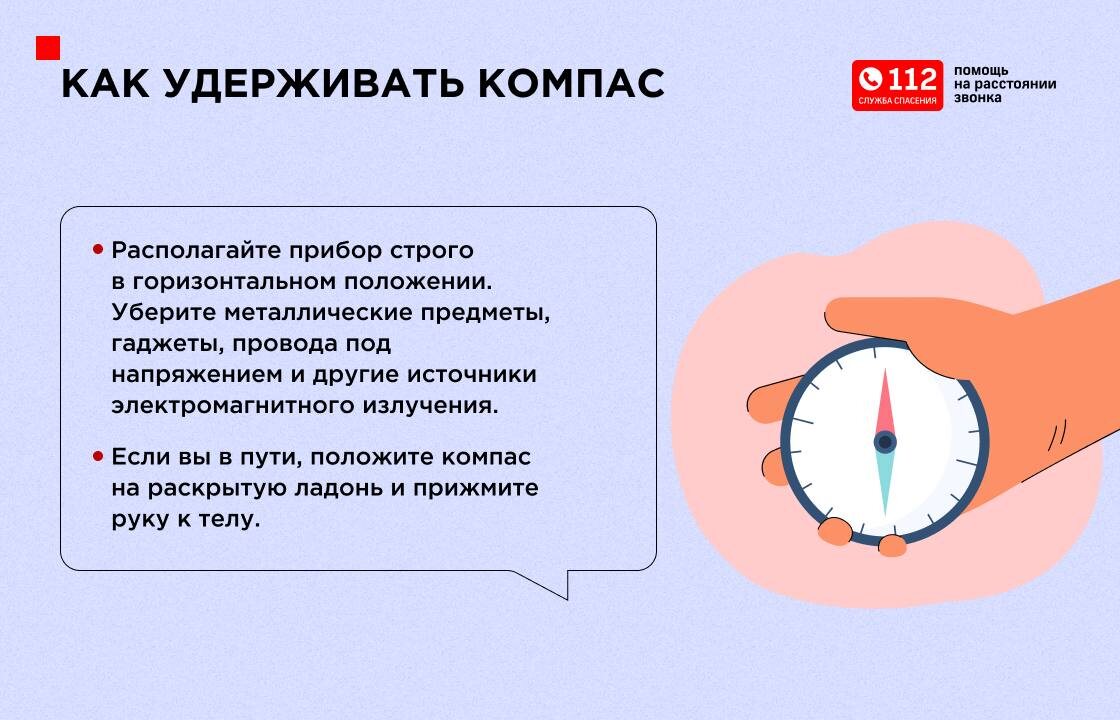 КАК УДЕРЖИВАТЬ КОМПАС

112
СЛУЖБА СПАСЕНИЯ

помощь
на расстоянии
звонка

• Располагайте прибор строго в горизонтальном положении. Уберите металлические предметы, гаджеты, провода под напряжением и другие источники электромагнитного излучения.

• Если вы в пути, положите компас на раскрытую ладонь и прижмите руку к телу.